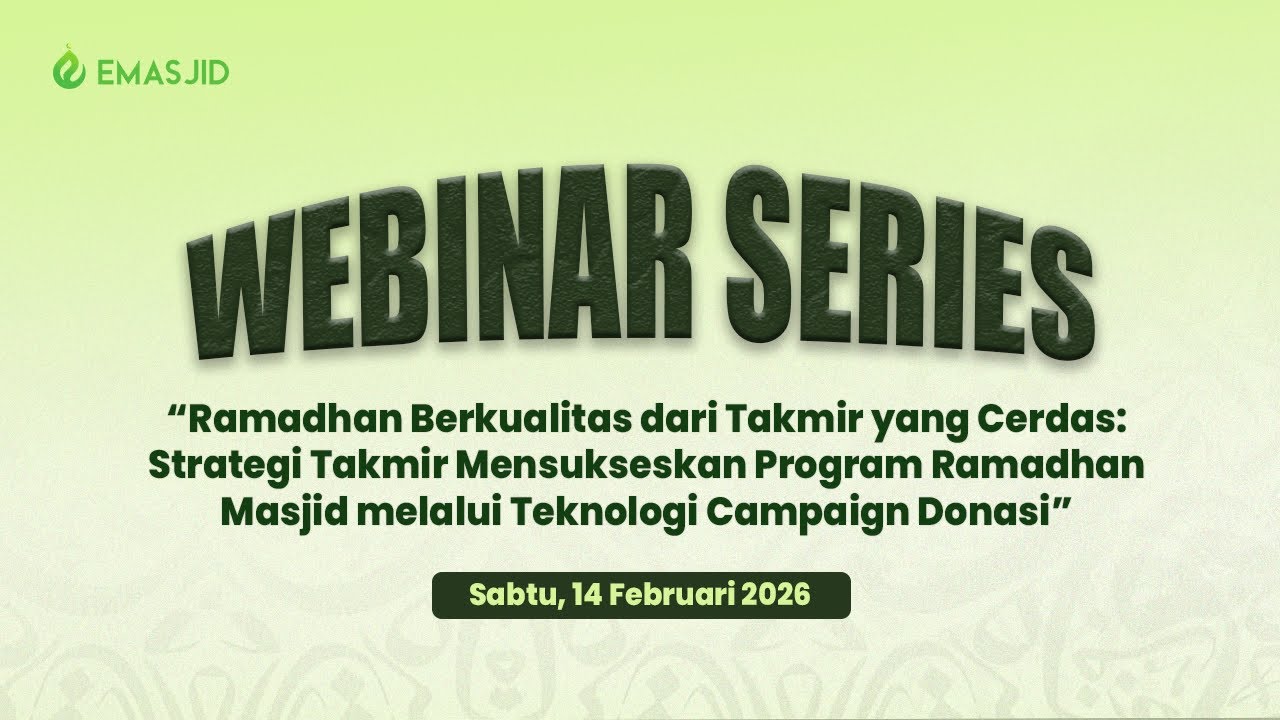 EMASJID

WEBINAR SERIES

“Ramadhan Berkualitas dari Takmir yang Cerdas: Strategi Takmir Mensukseskan Program Ramadhan Masjid melalui Teknologi Campaign Donasi”

Sabtu, 14 Februari 2026